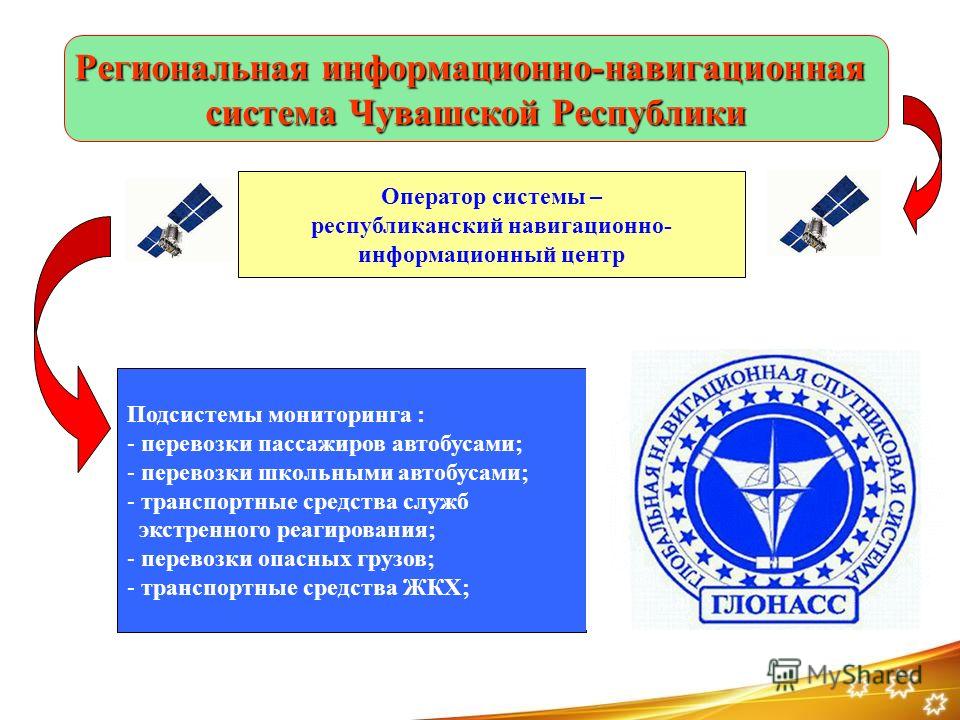 Региональная информационно-навигационная система Чувашской Республики

Оператор системы – республиканский навигационно-информационный центр

Подсистемы мониторинга :
- перевозки пассажиров автобусами;
- перевозки школьными автобусами;
- транспортные средства служб экстренного реагирования;
- перевозки опасных грузов;
- транспортные средства ЖКХ;

ГЛОБАЛЬНАЯ НАВИГАЦИОННАЯ СПУТНИКОВАЯ СИСТЕМА
ГЛОНАСС

MyShared